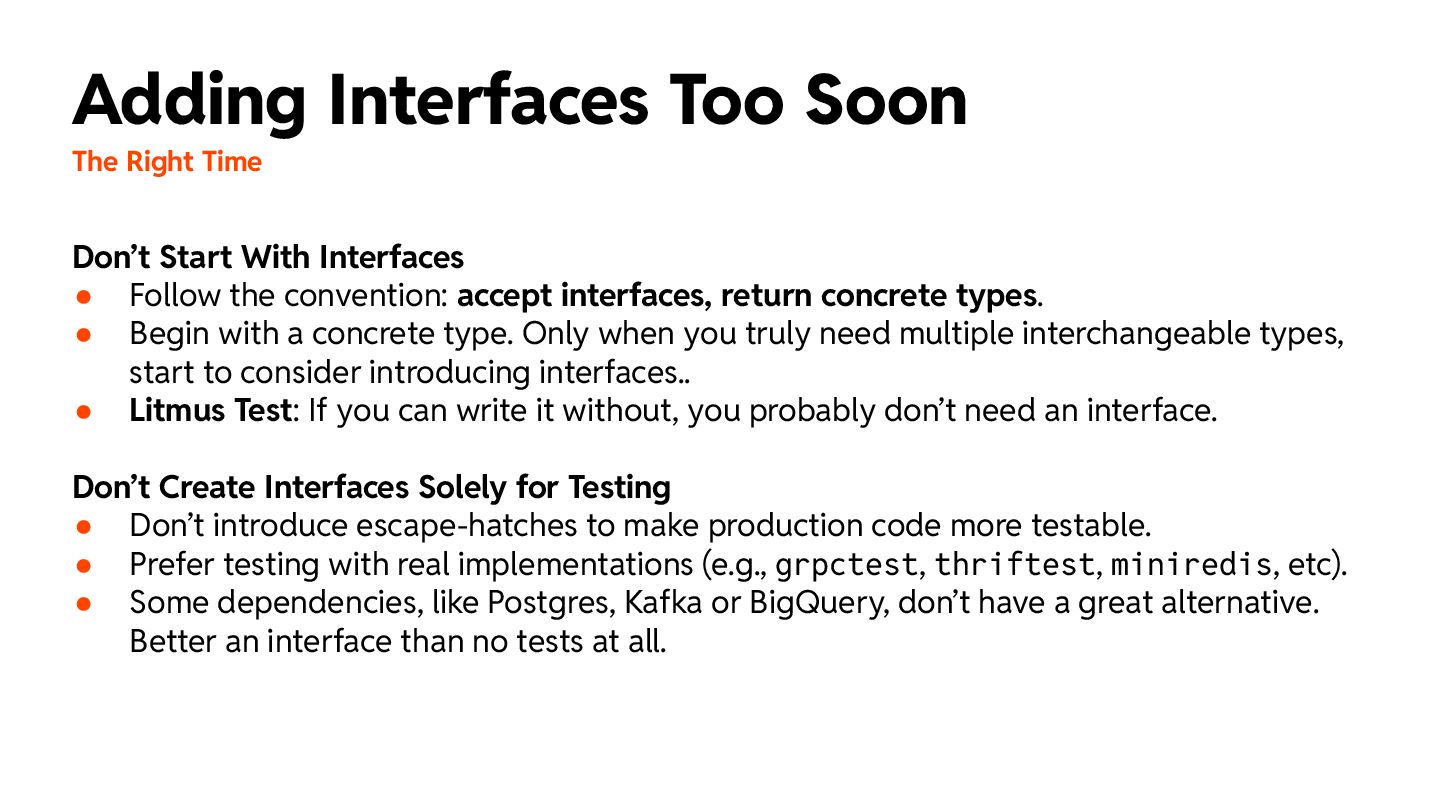 Adding Interfaces Too Soon
The Right Time

Don’t Start With Interfaces
● Follow the convention: accept interfaces, return concrete types.
● Begin with a concrete type. Only when you truly need multiple interchangeable types, start to consider introducing interfaces..
● Litmus Test: If you can write it without, you probably don’t need an interface.

Don’t Create Interfaces Solely for Testing
● Don’t introduce escape-hatches to make production code more testable.
● Prefer testing with real implementations (e.g., grpctest, thriftest, miniredis, etc).
● Some dependencies, like Postgres, Kafka or BigQuery, don’t have a great alternative. Better an interface than no tests at all.